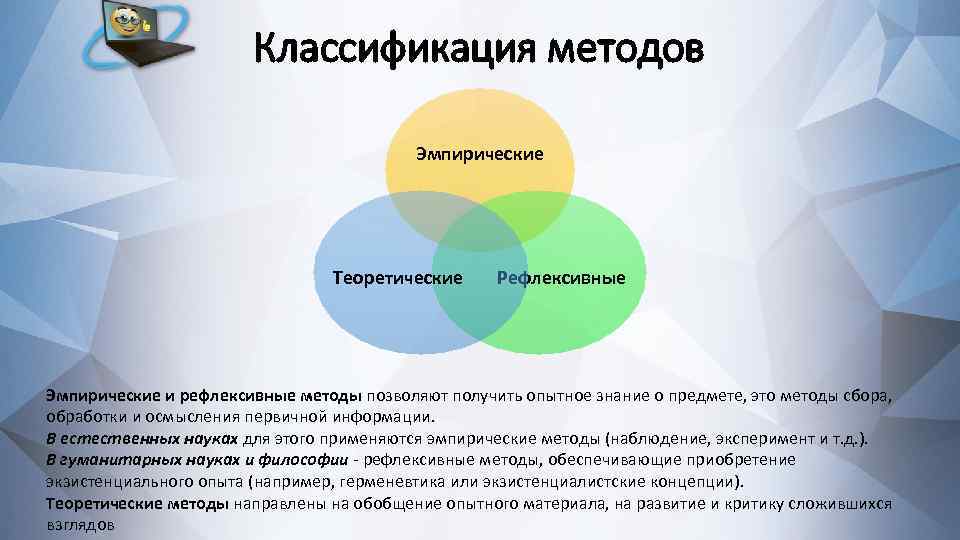 Классификация методов

Эмпирические

Теоретические

Рефлексивные

Эмпирические и рефлексивные методы позволяют получить опытное знание о предмете, это методы сбора, обработки и осмысления первичной информации.
В естественных науках для этого применяются эмпирические методы (наблюдение, эксперимент и т.д.).
В гуманитарных науках и философии - рефлексивные методы, обеспечивающие приобретение экзистенциального опыта (например, герменевтика или экзистенциалистские концепции).
Теоретические методы направлены на обобщение опытного материала, на развитие и критику сложившихся взглядов